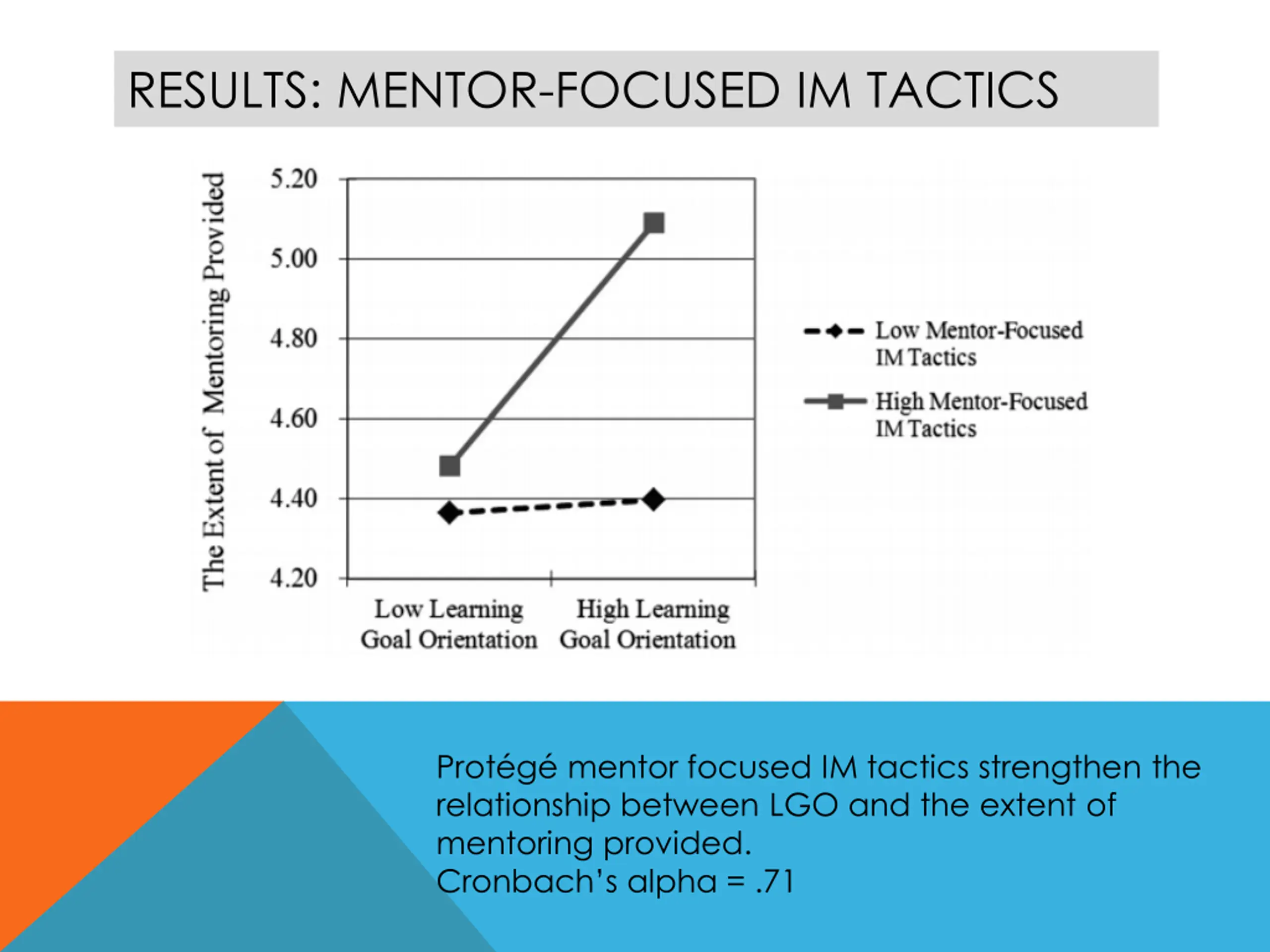 RESULTS: MENTOR-FOCUSED IM TACTICS

The Extent of Mentoring Provided

5.20
5.00
4.80
4.60
4.40
4.20

Low Learning Goal Orientation
High Learning Goal Orientation

Low Mentor-Focused IM Tactics
High Mentor-Focused IM Tactics

Protégé mentor focused IM tactics strengthen the relationship between LGO and the extent of mentoring provided.
Cronbach's alpha = .71